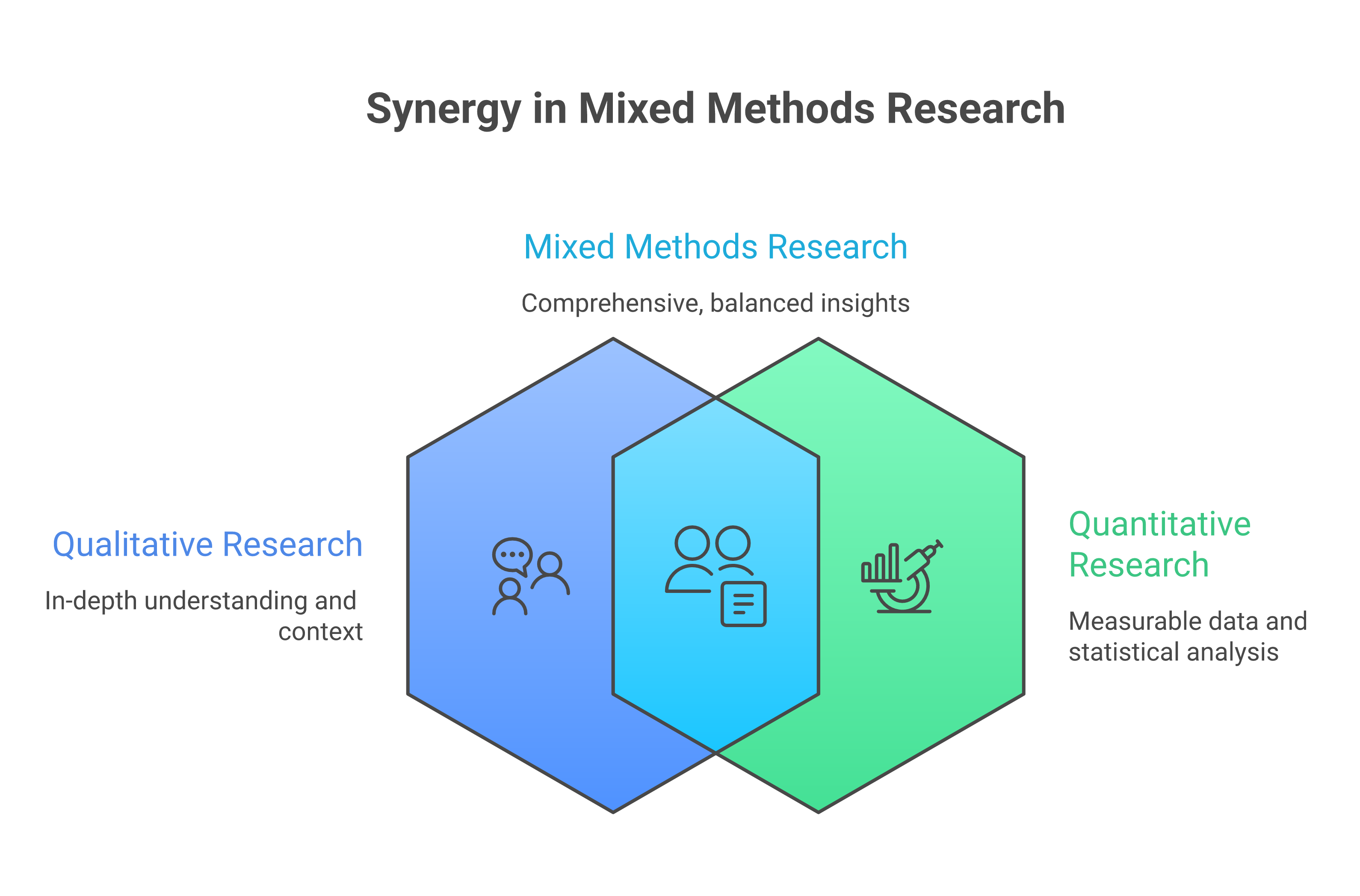 Synergy in Mixed Methods Research

Mixed Methods Research

Comprehensive, balanced insights

Qualitative Research

In-depth understanding and context

Quantitative Research

Measurable data and statistical analysis